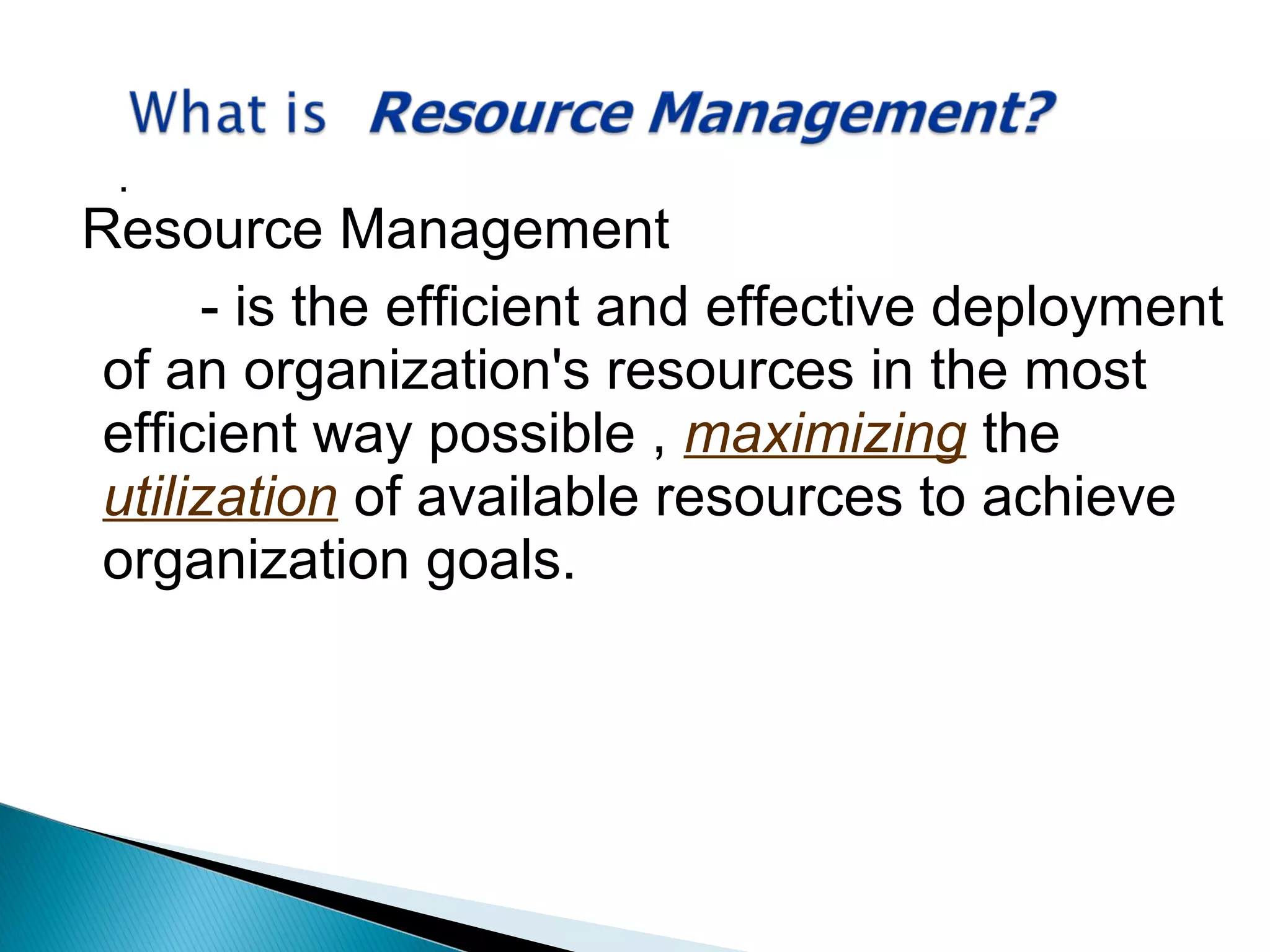 What is Resource Management?

.

Resource Management

- is the efficient and effective deployment of an organization's resources in the most efficient way possible , maximizing the utilization of available resources to achieve organization goals.